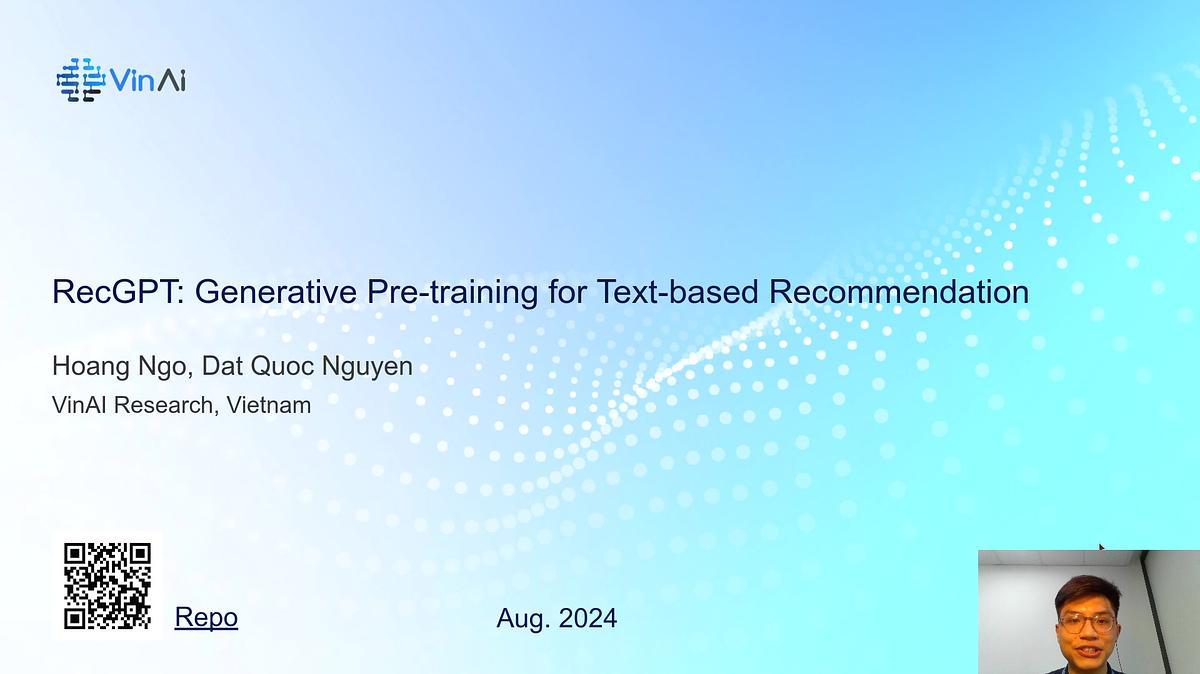 VinAi

RecGPT: Generative Pre-training for Text-based Recommendation

Hoang Ngo, Dat Quoc Nguyen
VinAI Research, Vietnam

Repo

Aug. 2024